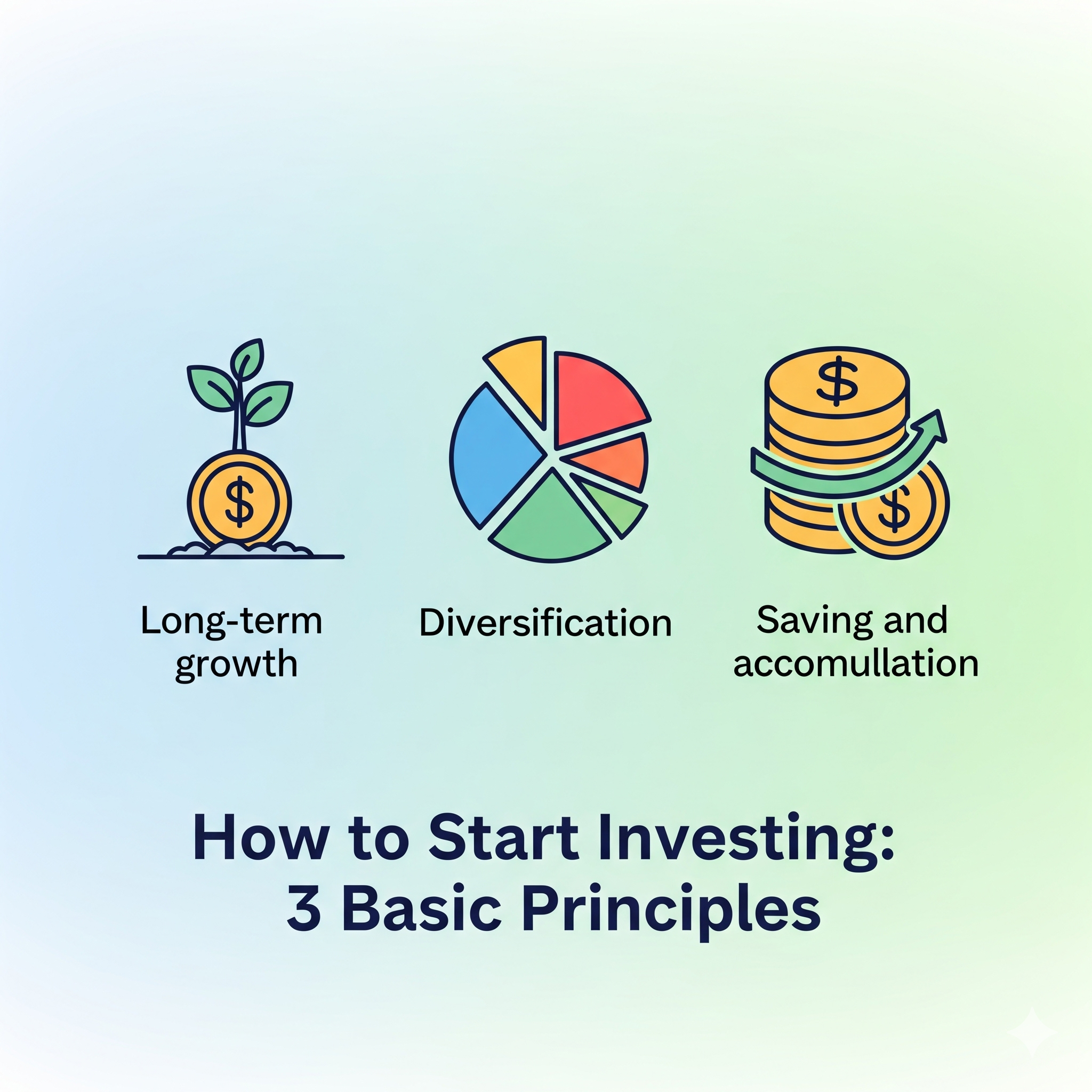 $

$

$

Long-term growth

Diversification

Saving and accomullation

How to Start Investing: 3 Basic Principles